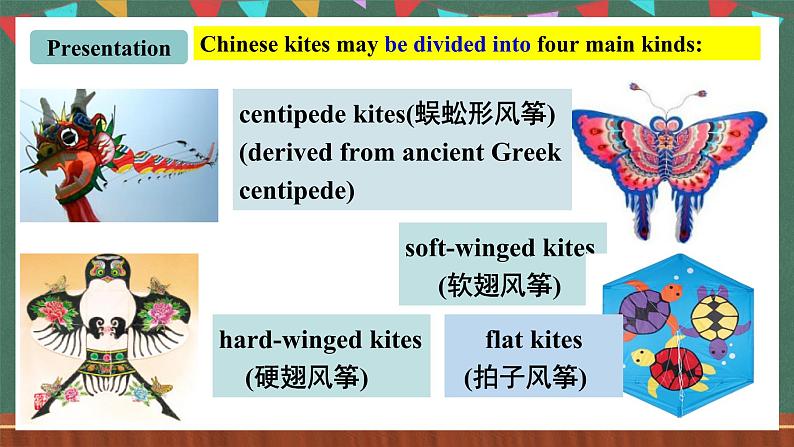 Presentation

Chinese kites may be divided into four main kinds:

centipede kites(蜈蚣形风筝)
(derived from ancient Greek centipede)

soft-winged kites
(软翅风筝)

hard-winged kites
(硬翅风筝)

flat kites
(拍子风筝)